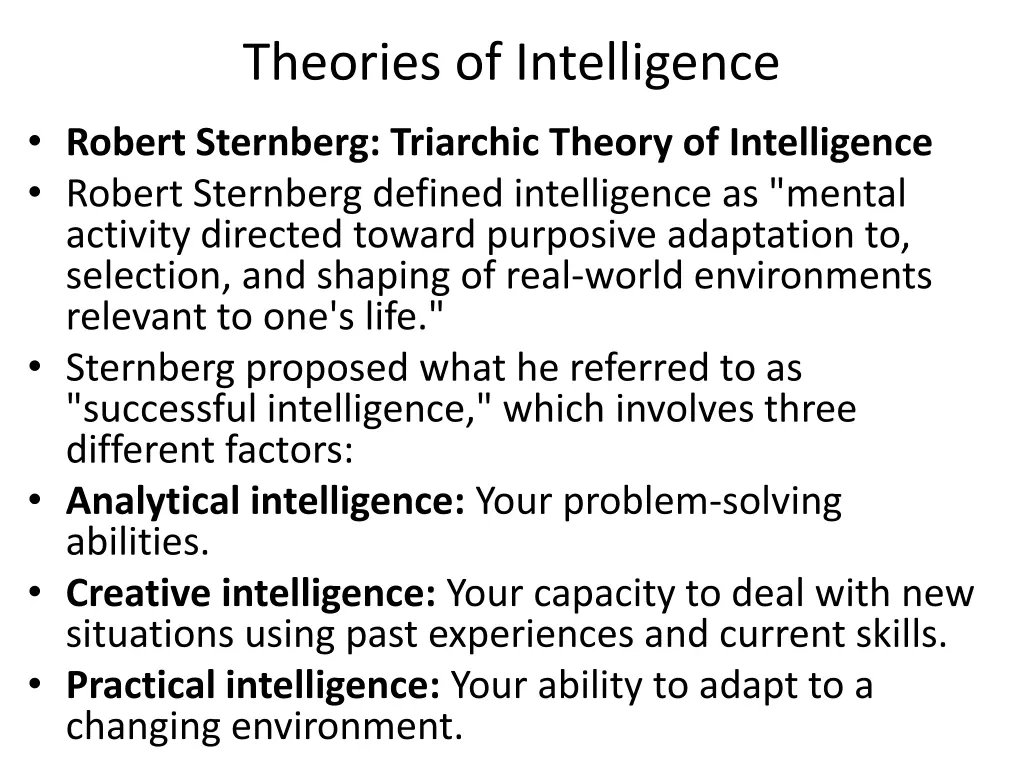 Theories of Intelligence

• Robert Sternberg: Triarchic Theory of Intelligence
• Robert Sternberg defined intelligence as "mental activity directed toward purposive adaptation to, selection, and shaping of real-world environments relevant to one's life."
• Sternberg proposed what he referred to as "successful intelligence," which involves three different factors:
• Analytical intelligence: Your problem-solving abilities.
• Creative intelligence: Your capacity to deal with new situations using past experiences and current skills.
• Practical intelligence: Your ability to adapt to a changing environment.